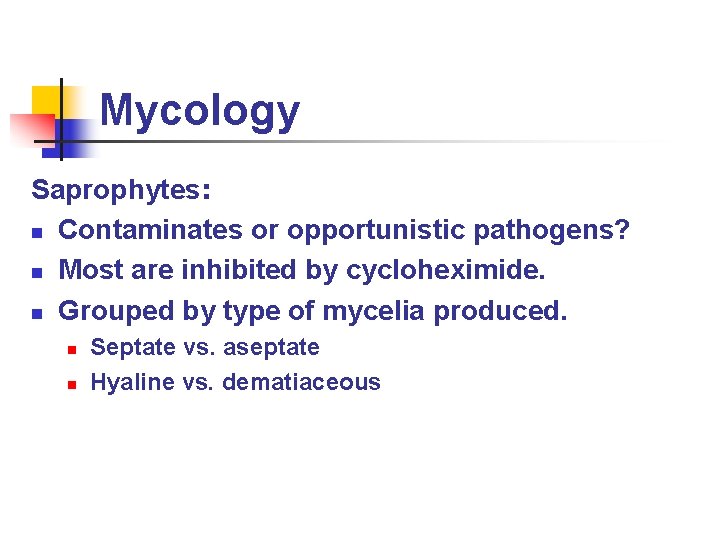 Mycology

Saprophytes:

- Contaminates or opportunistic pathogens?
- Most are inhibited by cycloheximide.
- Grouped by type of mycelia produced.
  - Septate vs. aseptate
  - Hyaline vs. dematiaceous